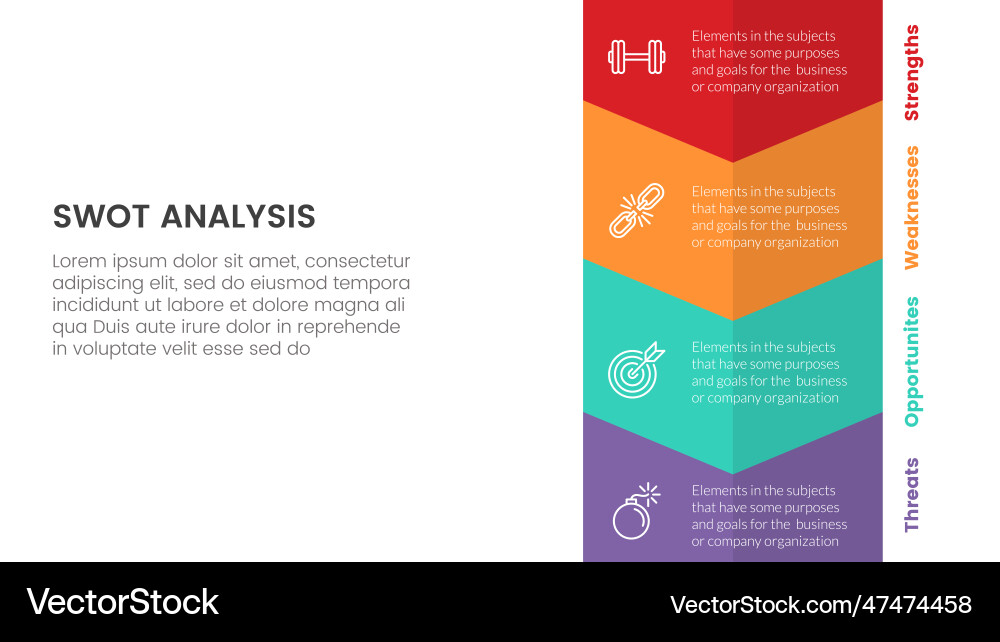 SWOT ANALYSIS

Lorem ipsum dolor sit amet, consectetur adipiscing elit, sed do eiusmod tempora incididunt ut labore et dolore magna ali qua Duis aute irure dolor in reprehende in voluptate velit esse sed do

Elements in the subjects that have some purposes and goals for the business or company organization

Strengths

Elements in the subjects that have some purposes and goals for the business or company organization

Weaknesses

Elements in the subjects that have some purposes and goals for the business or company organization

Opportunites

Elements in the subjects that have some purposes and goals for the business or company organization

Threats

VectorStock

VectorStock.com/47474458